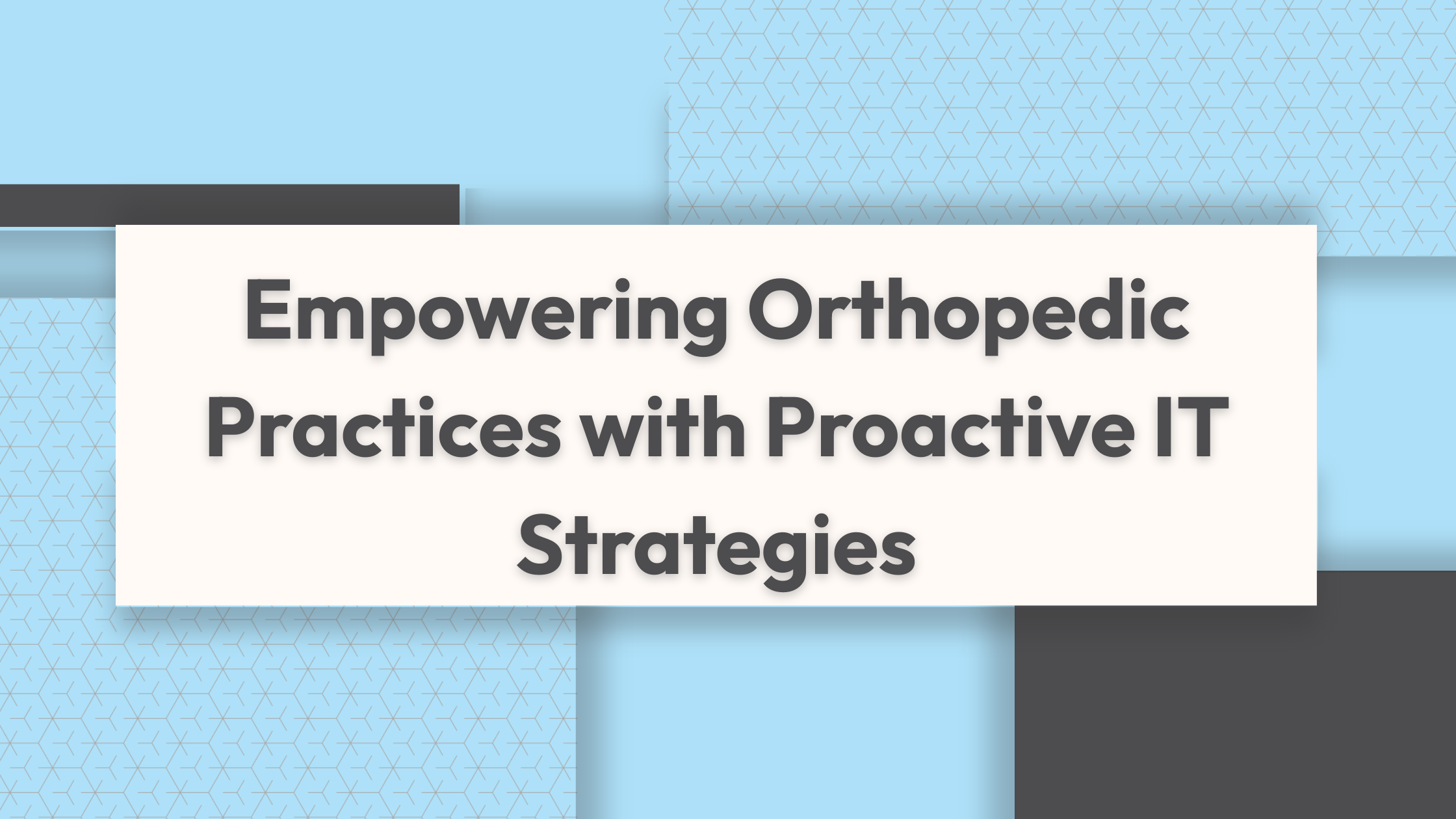 Empowering Orthopedic Practices with Proactive IT Strategies